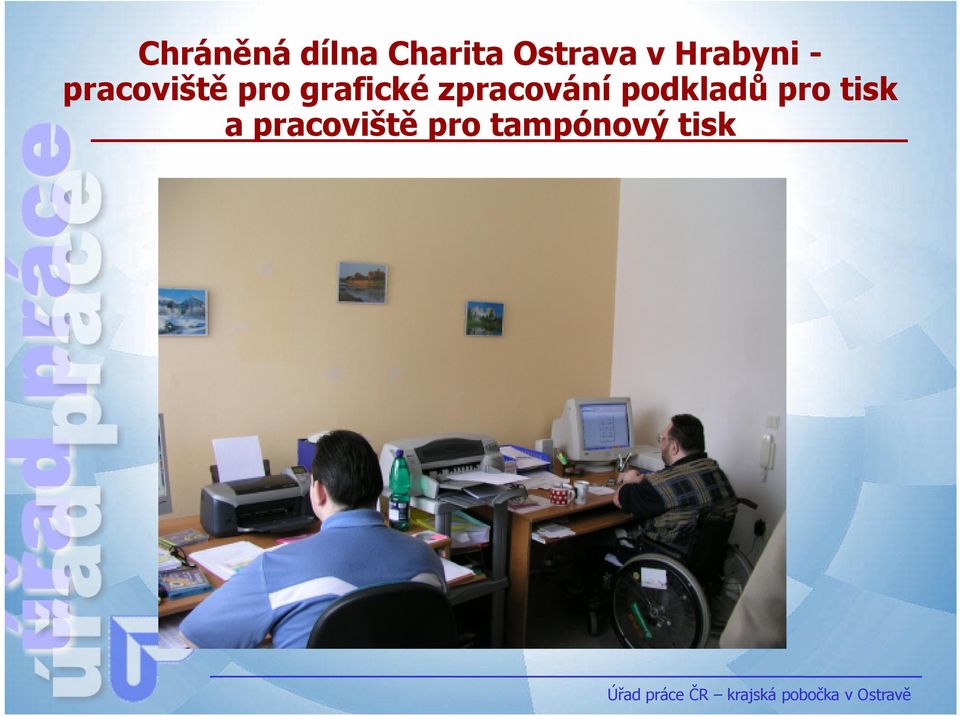 Chráněná dílna Charita Ostrava v Hrabyni - pracoviště pro grafické zpracování podkladů pro tisk a pracoviště pro tampónový tisk

úřad práce
úřad práce

Úřad práce ČR – krajská pobočka v Ostravě